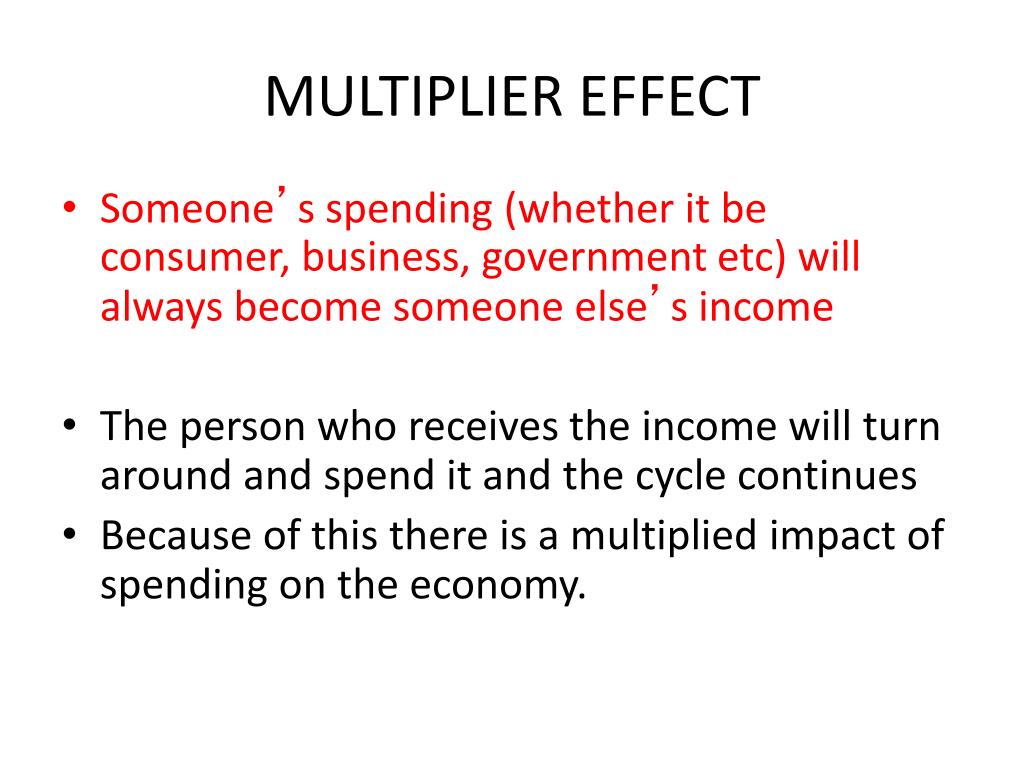 MULTIPLIER EFFECT

• Someone’s spending (whether it be consumer, business, government etc) will always become someone else’s income

• The person who receives the income will turn around and spend it and the cycle continues
• Because of this there is a multiplied impact of spending on the economy.